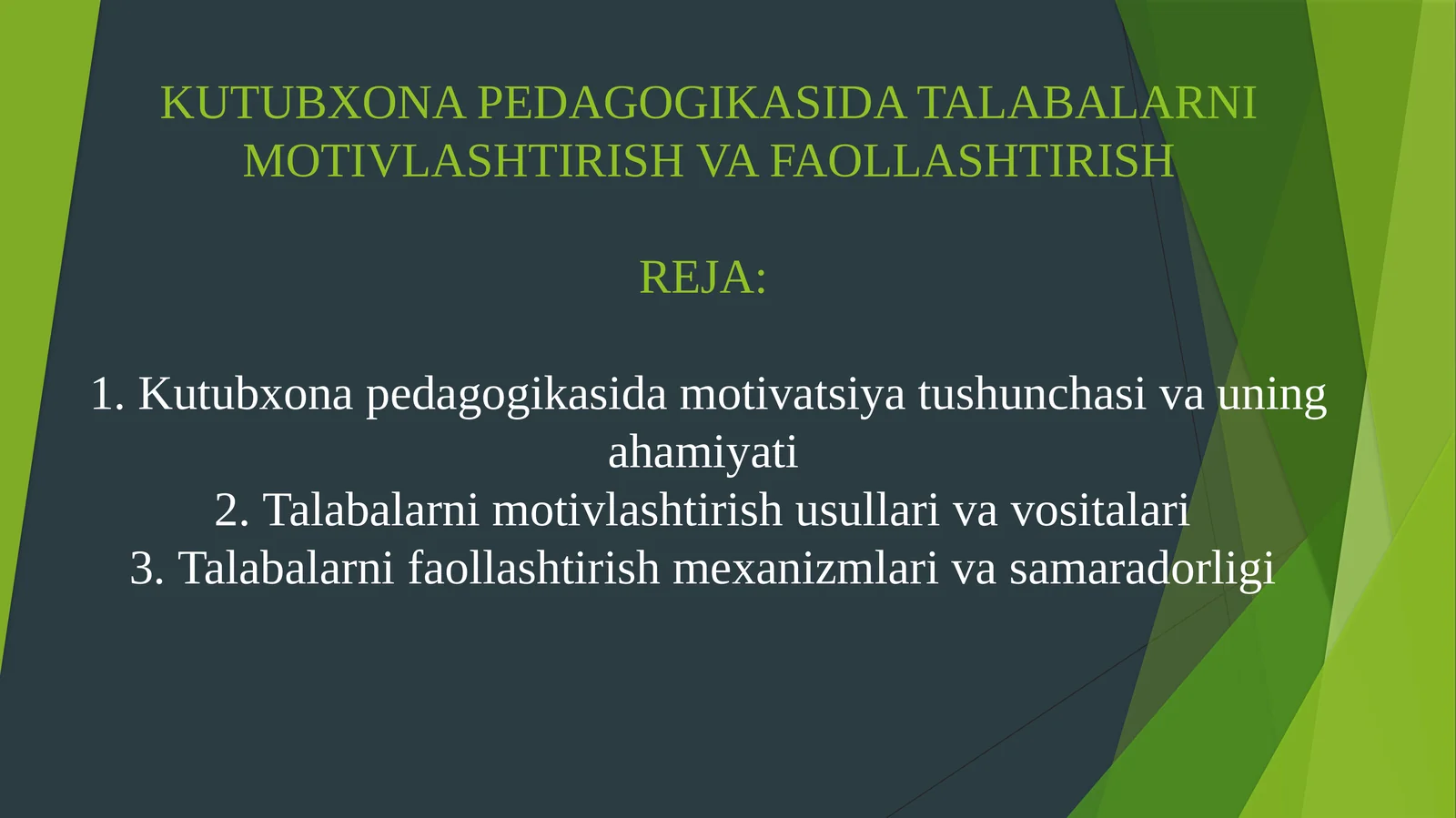 KUTUBXONA PEDAGOGIKASIDA TALABALARNI MOTIVLASHTIRISH VA FAOLLASHTIRISH

REJA:

1. Kutubxona pedagogikasida motivatsiya tushunchasi va uning ahamiyati
2. Talabalarni motivlashtirish usullari va vositalari
3. Talabalarni faollashtirish mexanizmlari va samaradorligi